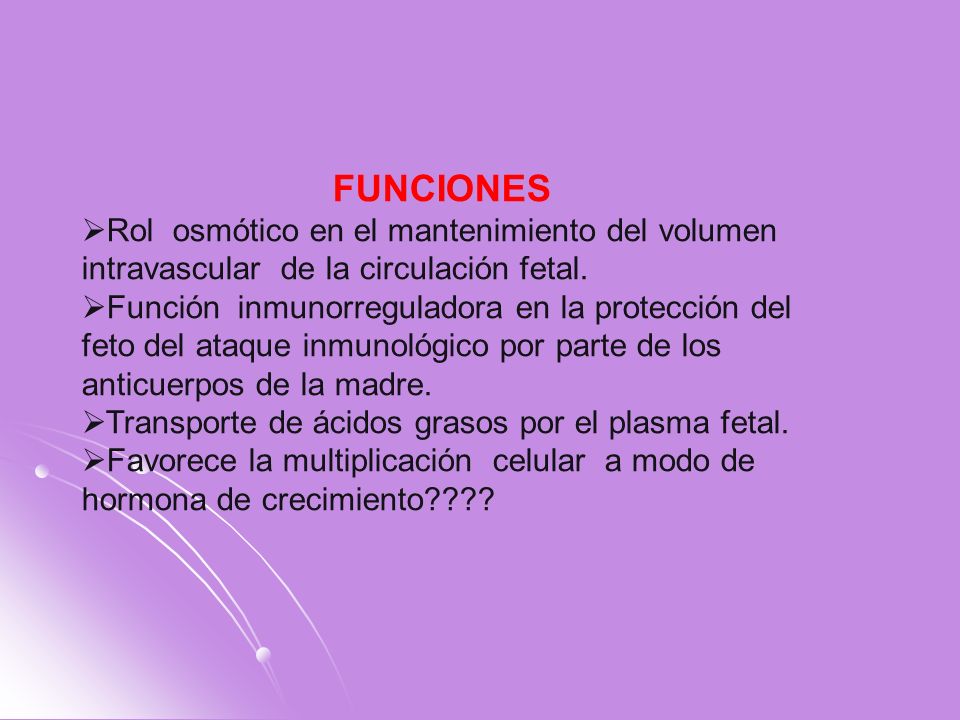 FUNCIONES

➢Rol osmótico en el mantenimiento del volumen intravascular de la circulación fetal.

➢Función inmunorreguladora en la protección del feto del ataque inmunológico por parte de los anticuerpos de la madre.

➢Transporte de ácidos grasos por el plasma fetal.

➢Favorece la multiplicación celular a modo de hormona de crecimiento????